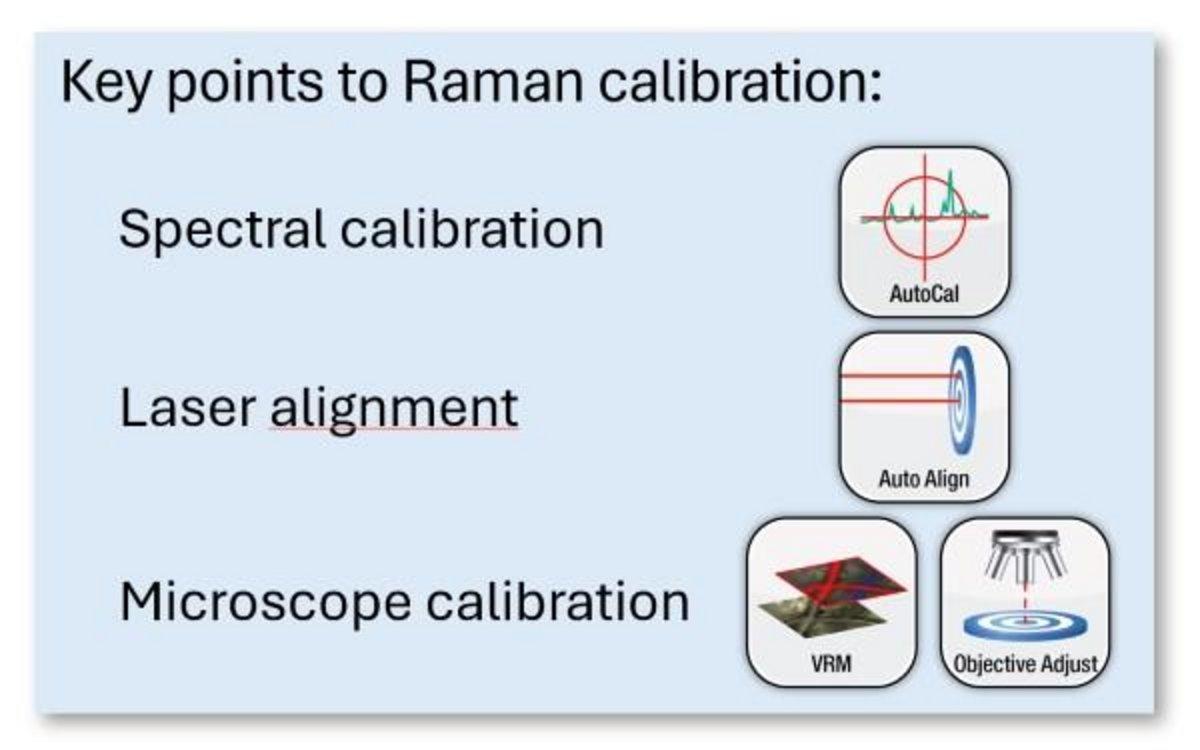 Key points to Raman calibration:

Spectral calibration

AutoCal

Laser alignment

Auto Align

Microscope calibration

VRM

Objective Adjust